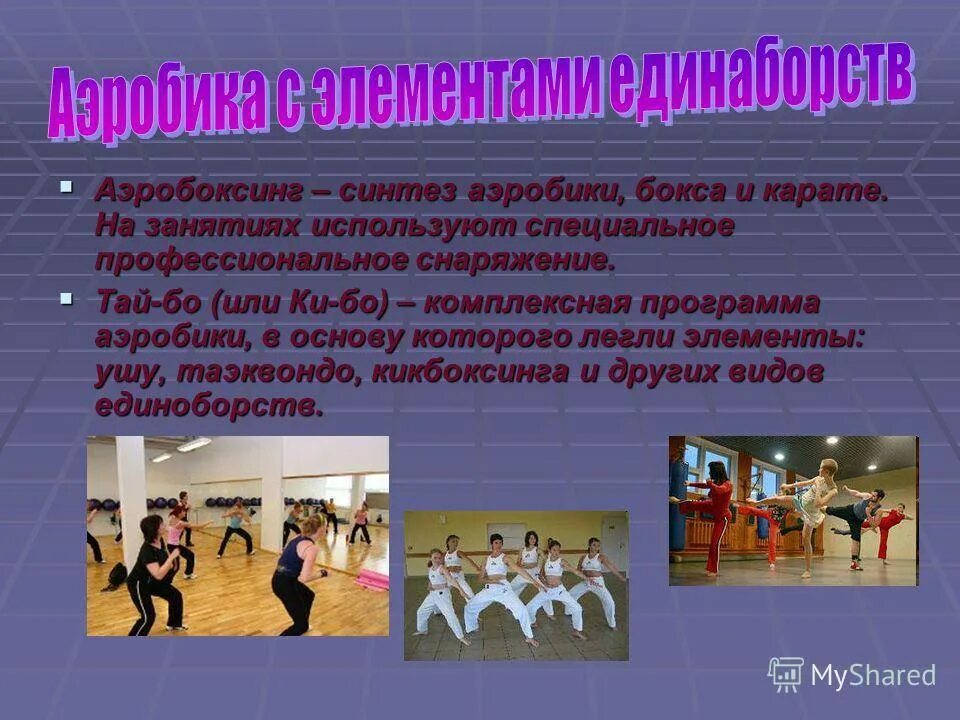 Аэробика с элементами единаборств

Аэробоксинг – синтез аэробики, бокса и карате. На занятиях используют специальное профессиональное снаряжение.

Тай-бо (или Ки-бо) – комплексная программа аэробики, в основу которого легли элементы: ушу, таэквондо, кикбоксинга и других видов единоборств.

MyShared